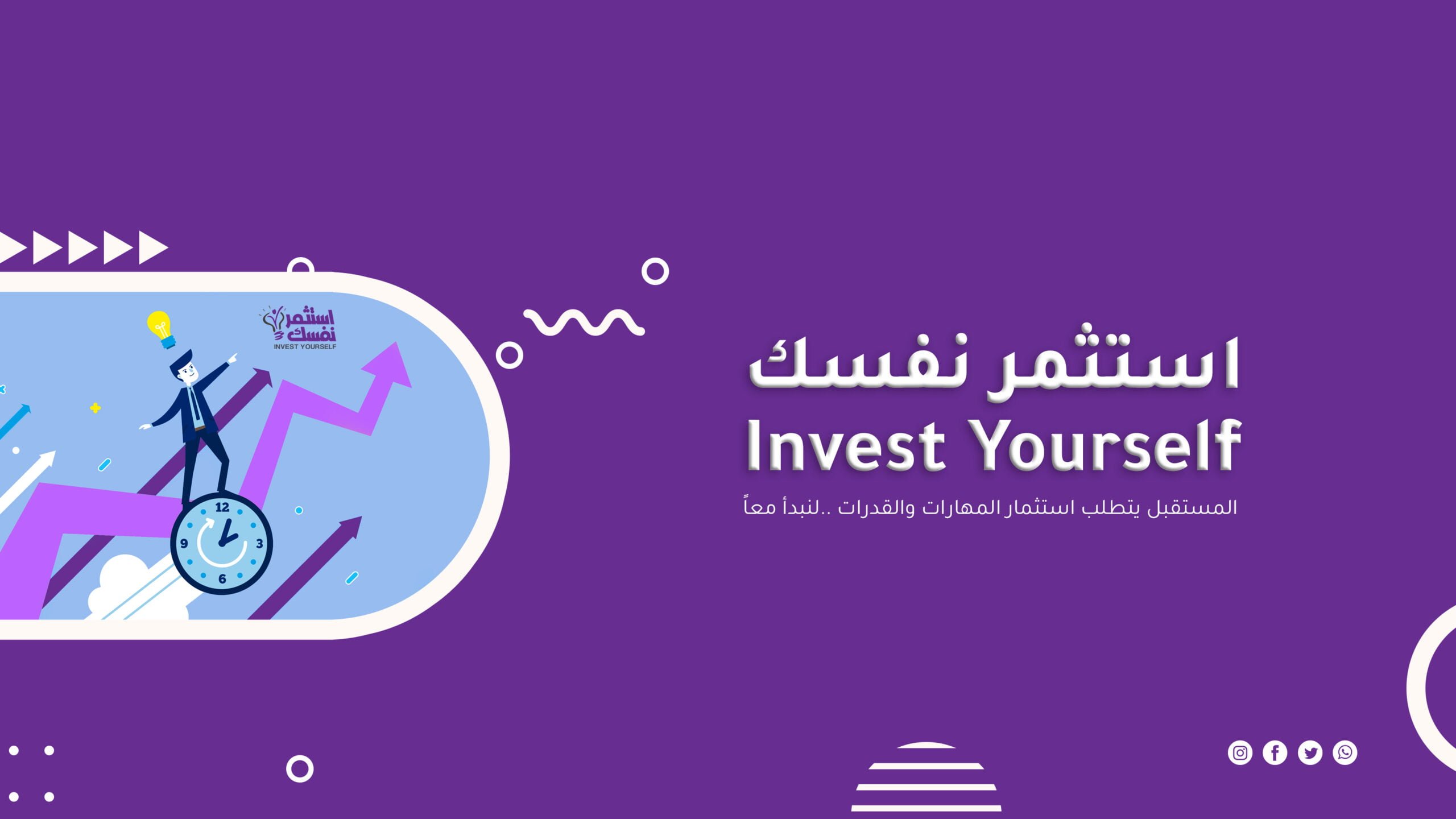 استثمر
نفسك
INVEST YOURSELF

12
3
6
9

استثمر نفسك
Invest Yourself
المستقبل يتطلب استثمار المهارات والقدرات ..لنبدأ معاً